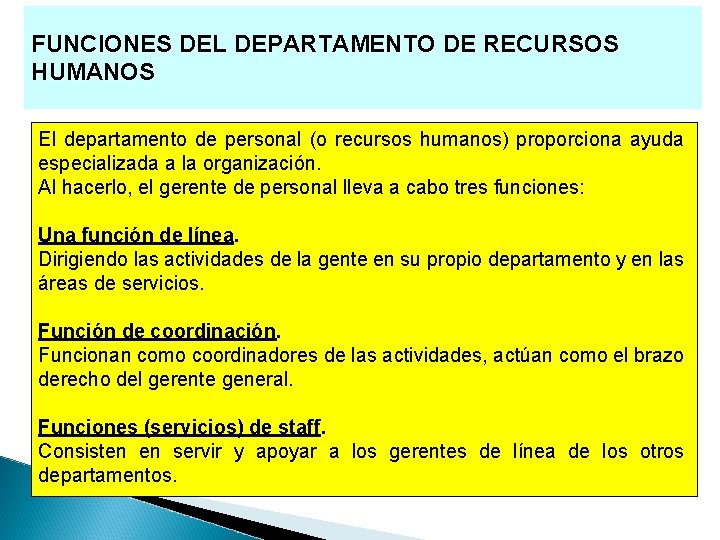 FUNCIONES DEL DEPARTAMENTO DE RECURSOS HUMANOS

El departamento de personal (o recursos humanos) proporciona ayuda especializada a la organización.
Al hacerlo, el gerente de personal lleva a cabo tres funciones:

Una función de línea.
Dirigiendo las actividades de la gente en su propio departamento y en las áreas de servicios.

Función de coordinación.
Funcionan como coordinadores de las actividades, actúan como el brazo derecho del gerente general.

Funciones (servicios) de staff.
Consisten en servir y apoyar a los gerentes de línea de los otros departamentos.